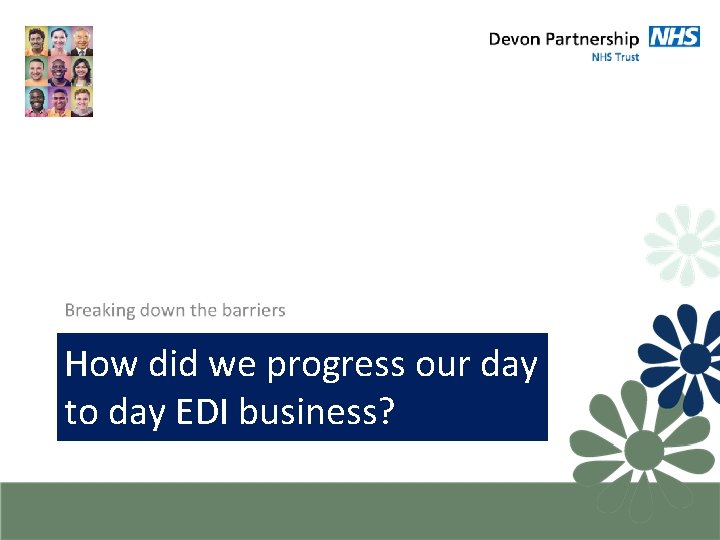 Devon Partnership NHS
NHS Trust

Breaking down the barriers

How did we progress our day to day EDI business?